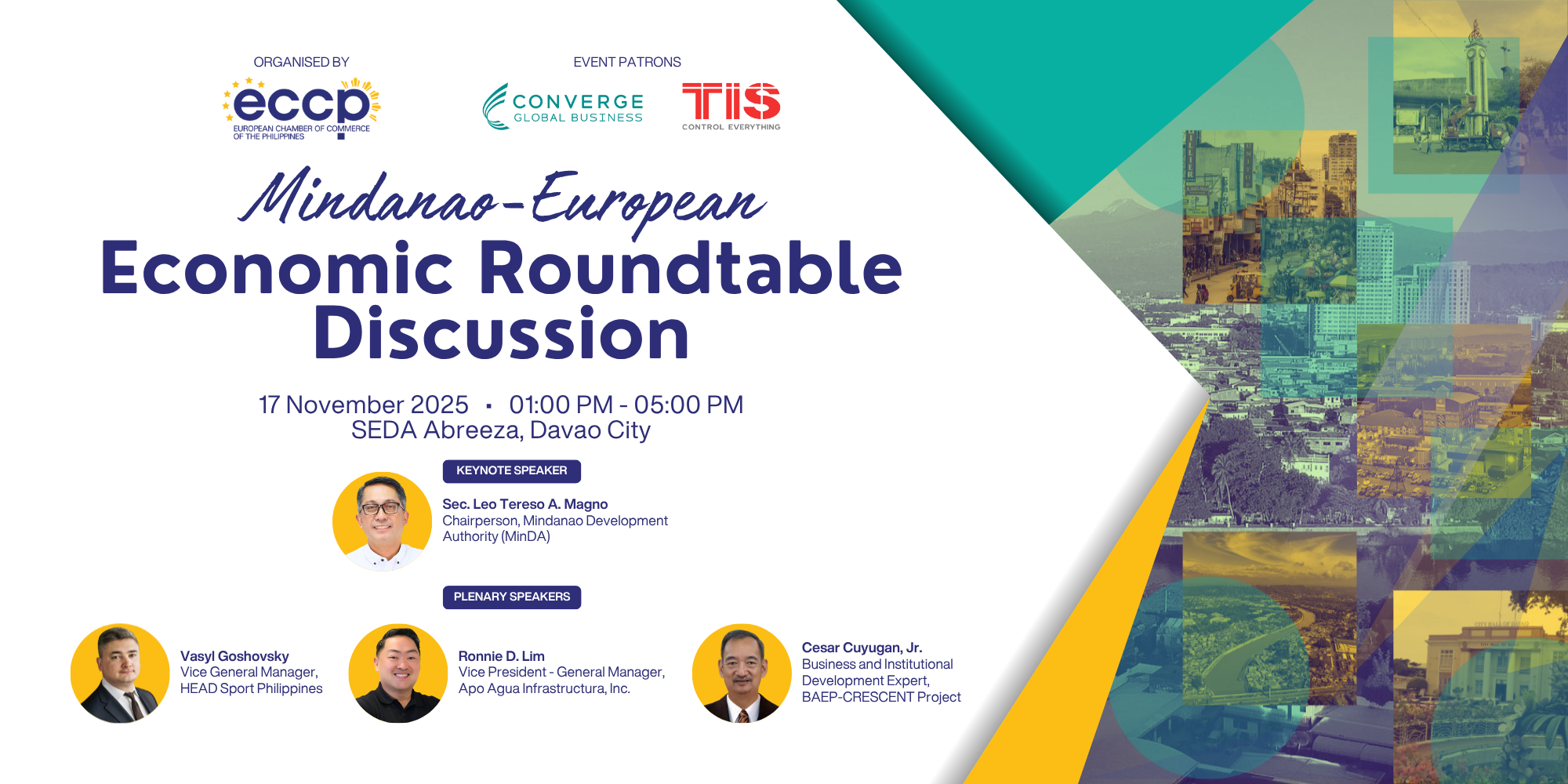 ORGANISED BY

eccp
EUROPEAN CHAMBER OF COMMERCE OF THE PHILIPPINES

EVENT PATRONS

CONVERGE
GLOBAL BUSINESS

TIS
CONTROL EVERYTHING

Mindanao-European
Economic Roundtable Discussion

17 November 2025 · 01:00 PM - 05:00 PM
SEDA Abreeza, Davao City

KEYNOTE SPEAKER

Sec. Leo Tereso A. Magno
Chairperson, Mindanao Development Authority (MinDA)

PLENARY SPEAKERS

Vasyl Goshovsky
Vice General Manager, HEAD Sport Philippines

Ronnie D. Lim
Vice President - General Manager, Apo Agua Infrastructura, Inc.

Cesar Cuyugan, Jr.
Business and Institutional Development Expert, BAEP-CRESCENT Project